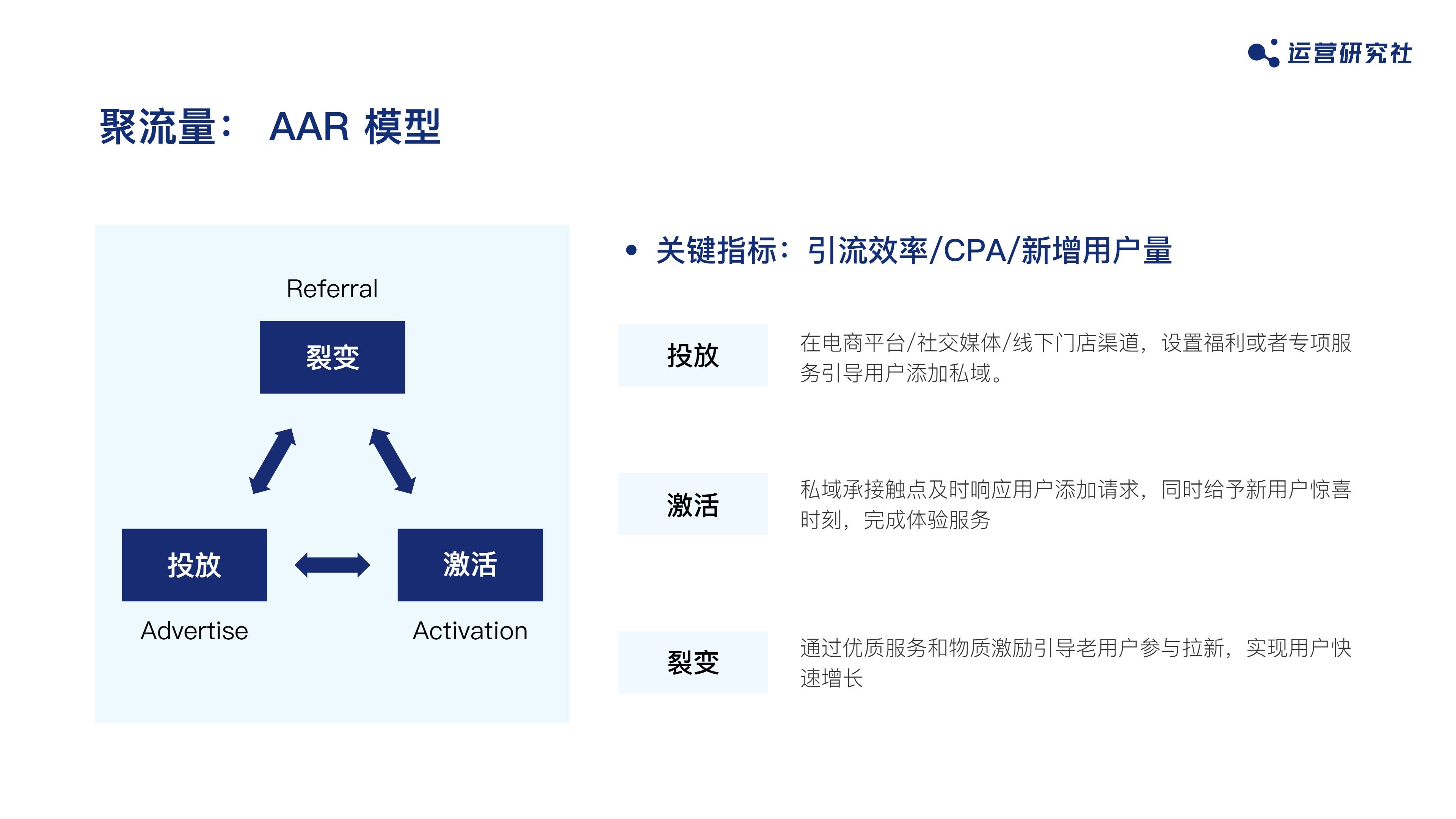 运营研究社

聚流量： AAR 模型

Referral

裂变

投放

激活

Advertise

Activation

• 关键指标：引流效率/CPA/新增用户量

投放

在电商平台/社交媒体/线下门店渠道，设置福利或者专项服务引导用户添加私域。

激活

私域承接触点及时响应用户添加请求，同时给予新用户惊喜时刻，完成体验服务

裂变

通过优质服务和物质激励引导老用户参与拉新，实现用户快速增长